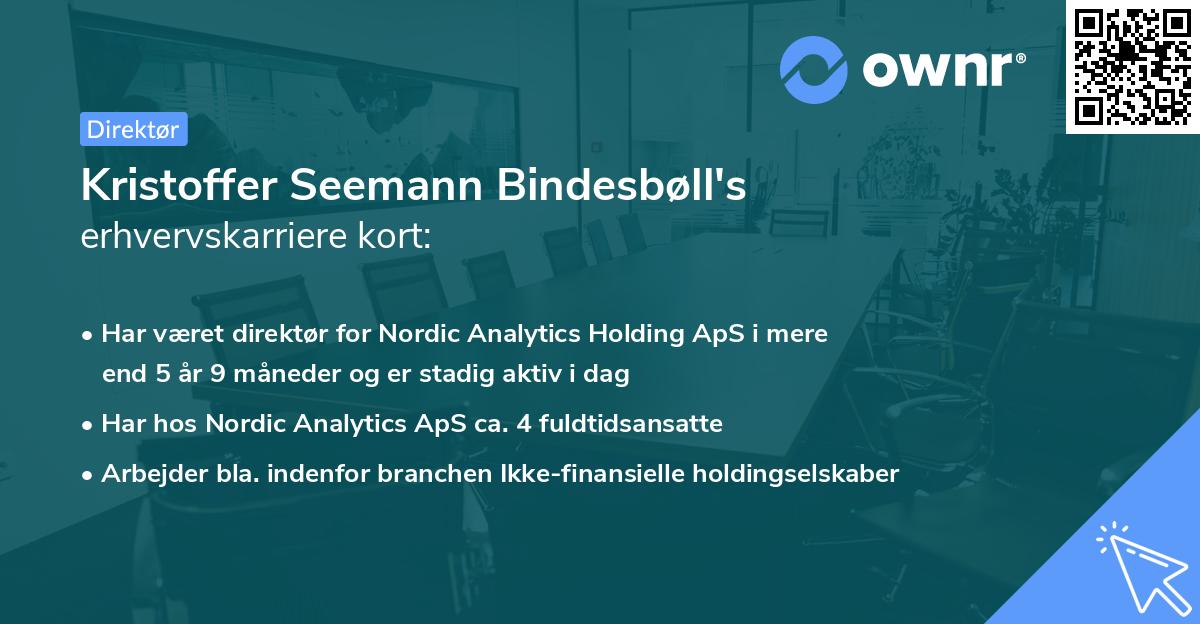 ownr®

Direktør

Kristoffer Seemann Bindesbøll's
erhvervskarriere kort:

• Har været direktør for Nordic Analytics Holding ApS i mere end 5 år 9 måneder og er stadig aktiv i dag
• Har hos Nordic Analytics ApS ca. 4 fuldtidsansatte
• Arbejder bla. indenfor branchen Ikke-finansielle holdingselskaber